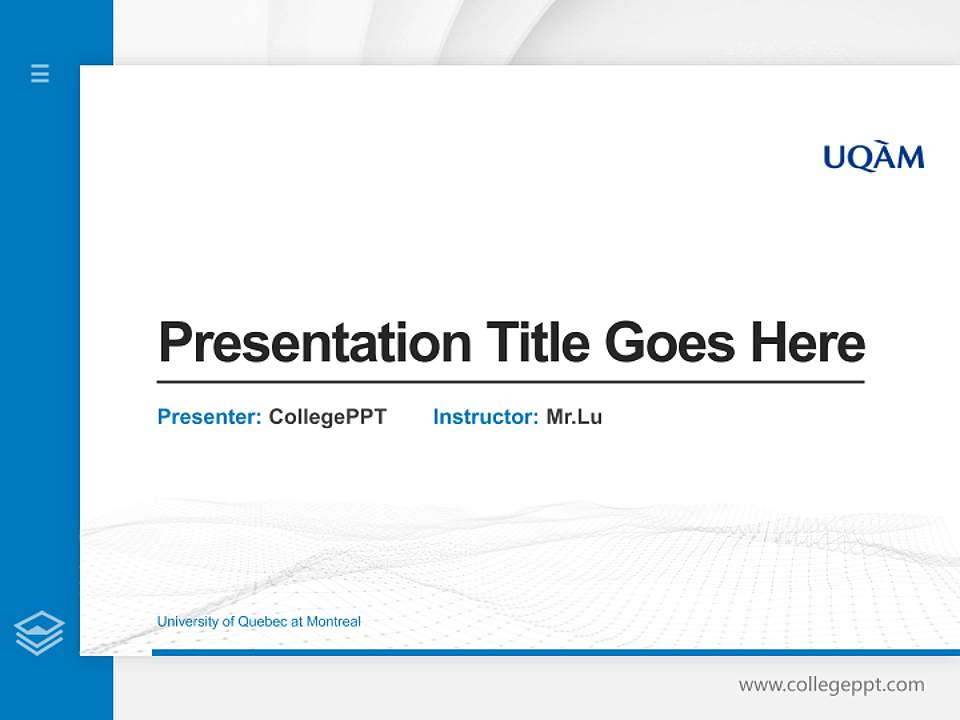 UQÀM

Presentation Title Goes Here

Presenter: CollegePPT Instructor: Mr.Lu

University of Quebec at Montreal

www.collegeppt.com